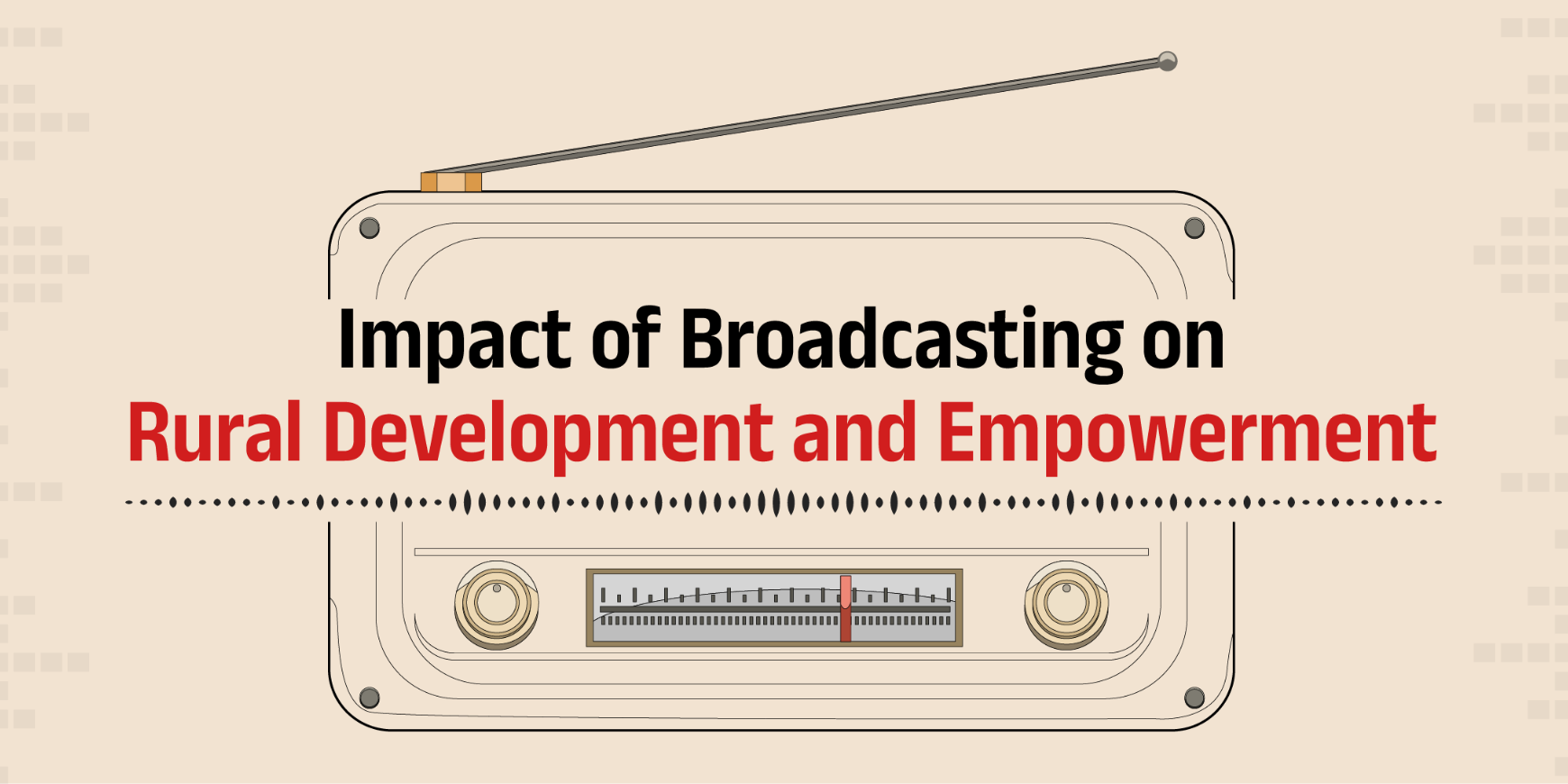 Impact of Broadcasting on
Rural Development and Empowerment